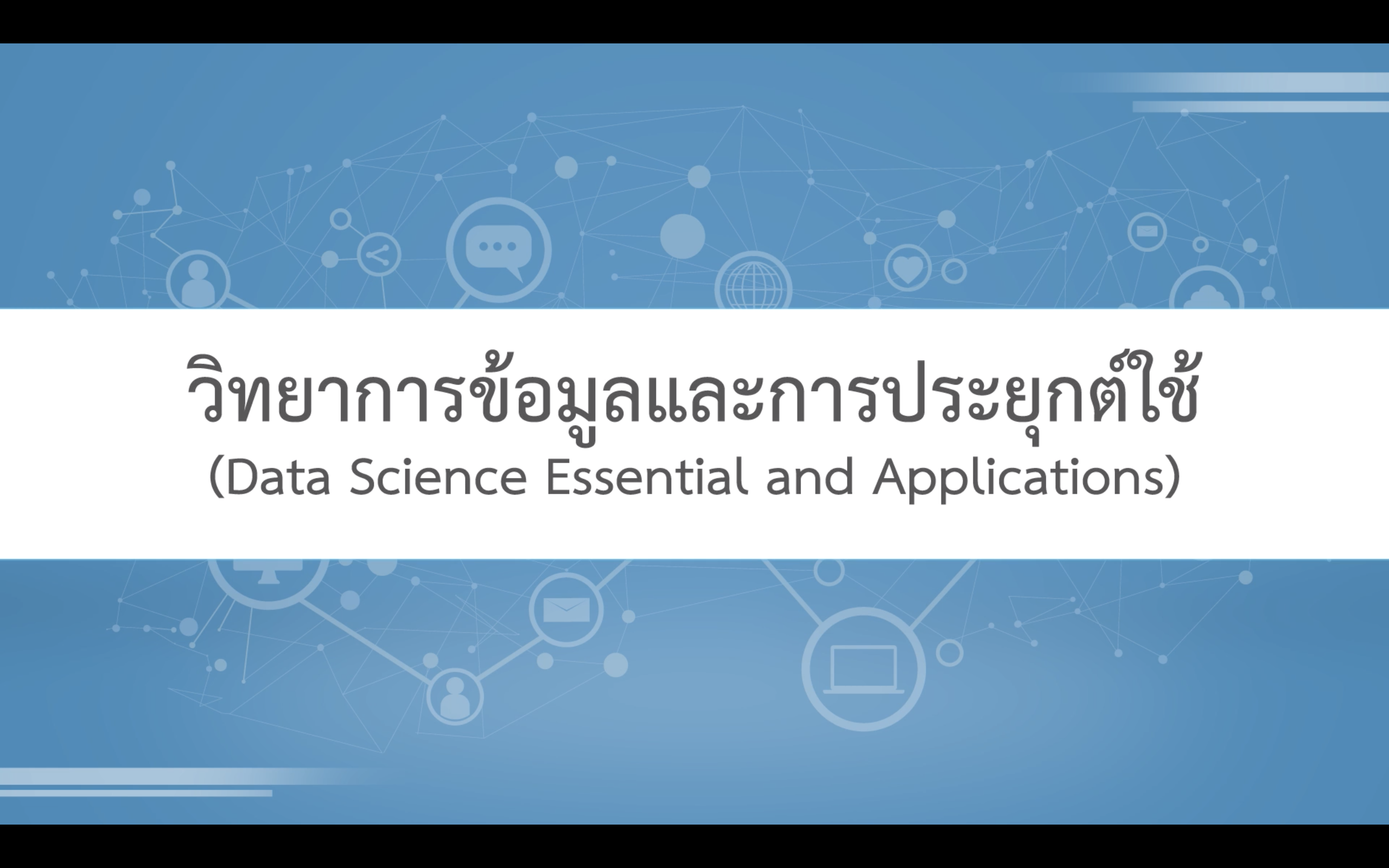 วิทยาการข้อมูลและการประยุกต์ใช้
(Data Science Essential and Applications)